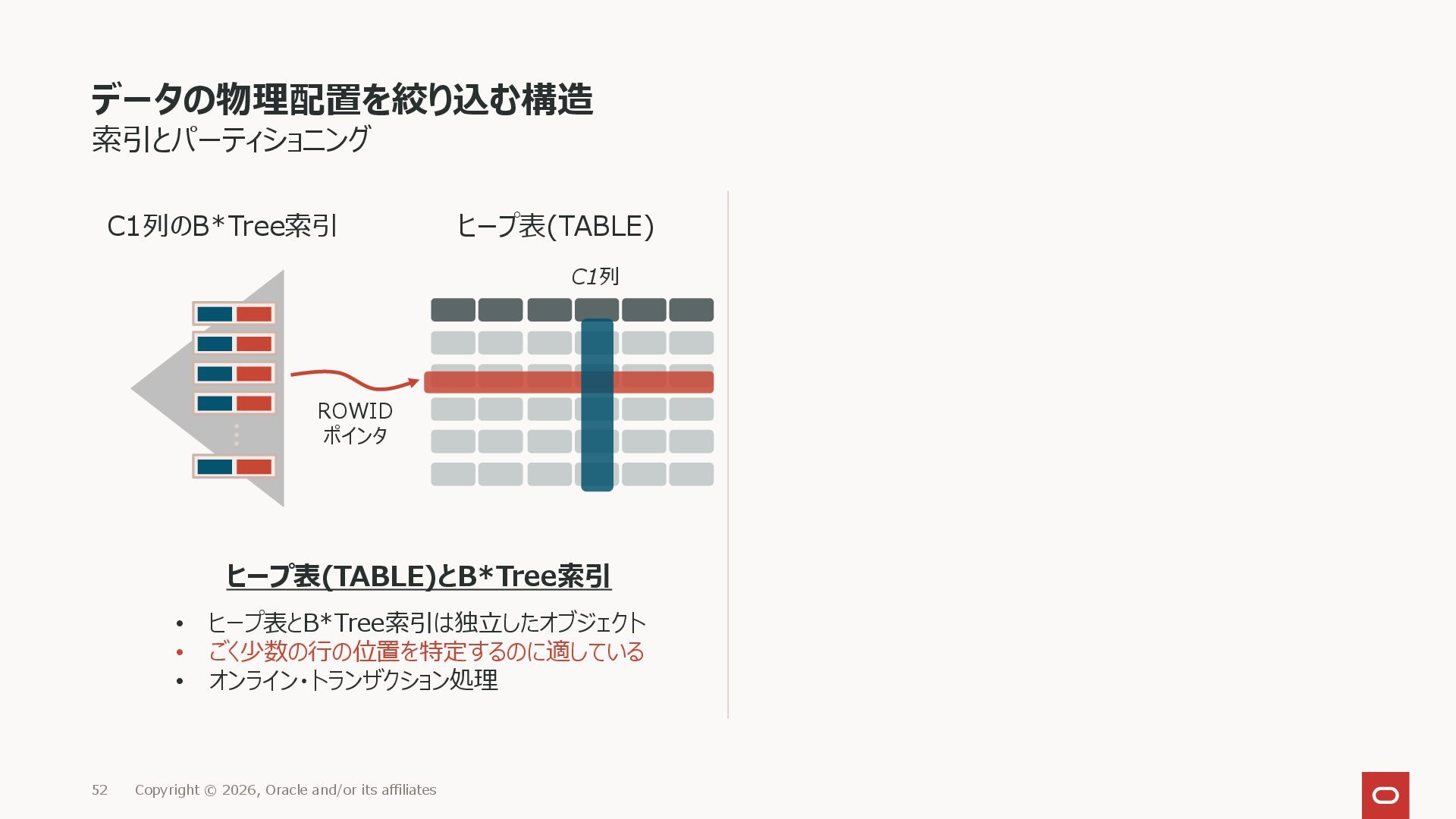 データの物理配置を絞り込む構造
索引とパーティショニング

C1列のB*Tree索引

ヒープ表(TABLE)

C1列

ROWID
ポインタ

ヒープ表(TABLE)とB*Tree索引

• ヒープ表とB*Tree索引は独立したオブジェクト
• ごく少数の行の位置を特定するのに適している
• オンライン・トランザクション処理

52 Copyright © 2026, Oracle and/or its affiliates